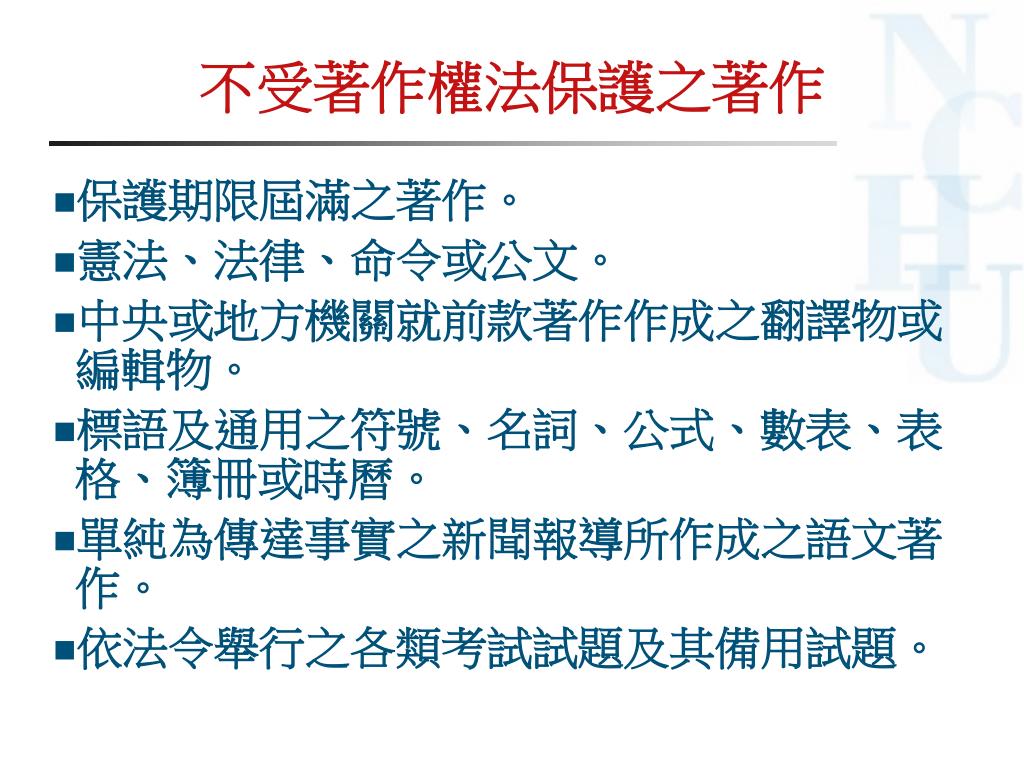 不受著作權法保護之著作

■保護期限屆滿之著作。

■憲法、法律、命令或公文。

■中央或地方機關就前款著作作成之翻譯物或編輯物。

■標語及通用之符號、名詞、公式、數表、表格、簿冊或時曆。

■單純為傳達事實之新聞報導所作成之語文著作。

■依法令舉行之各類考試試題及其備用試題。

NCHU